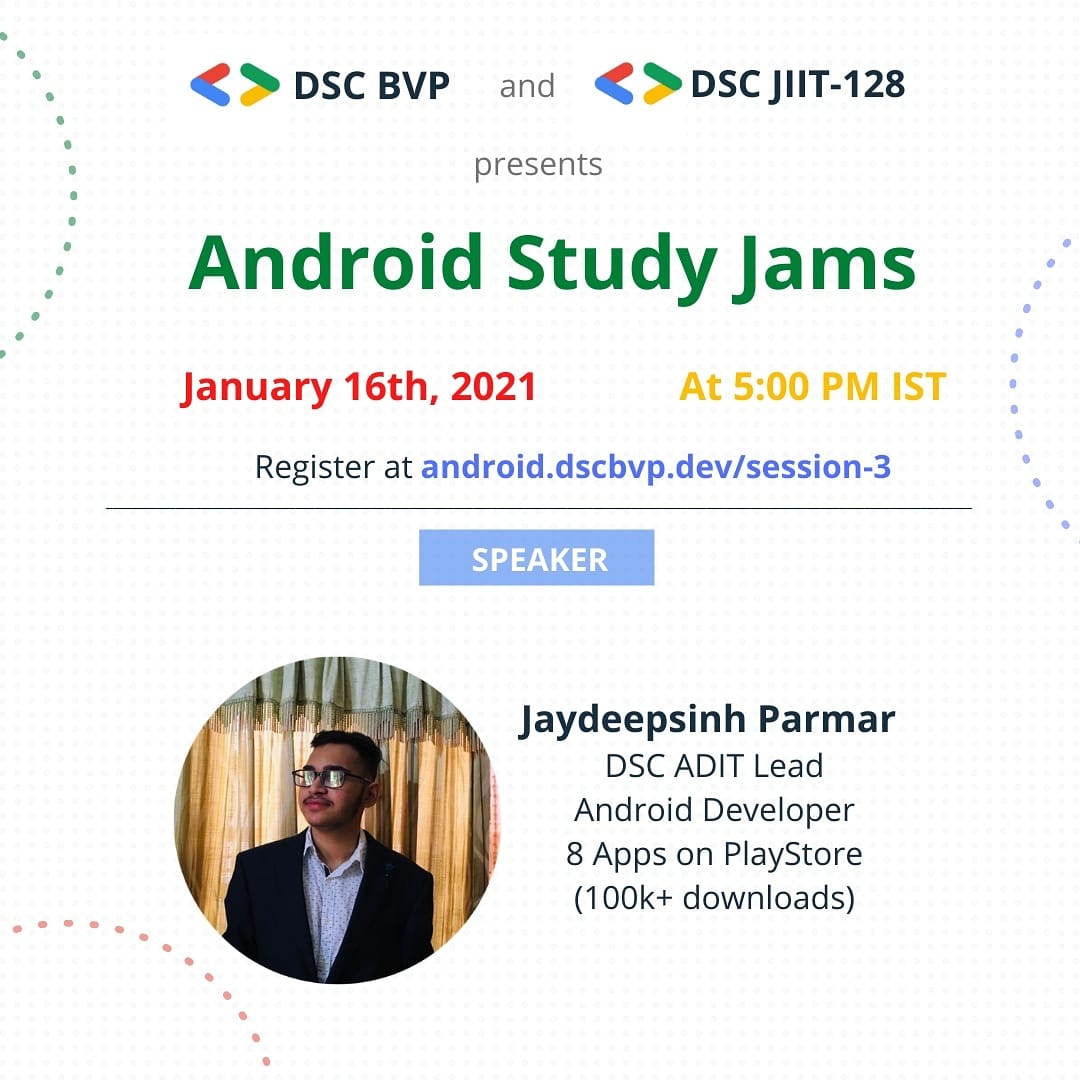 DSC BVP and DSC JIIT-128

presents

Android Study Jams

January 16th, 2021 At 5:00 PM IST

Register at android.dscbvp.dev/session-3

SPEAKER

Jaydeepsinh Parmar
DSC ADIT Lead
Android Developer
8 Apps on PlayStore
(100k+ downloads)